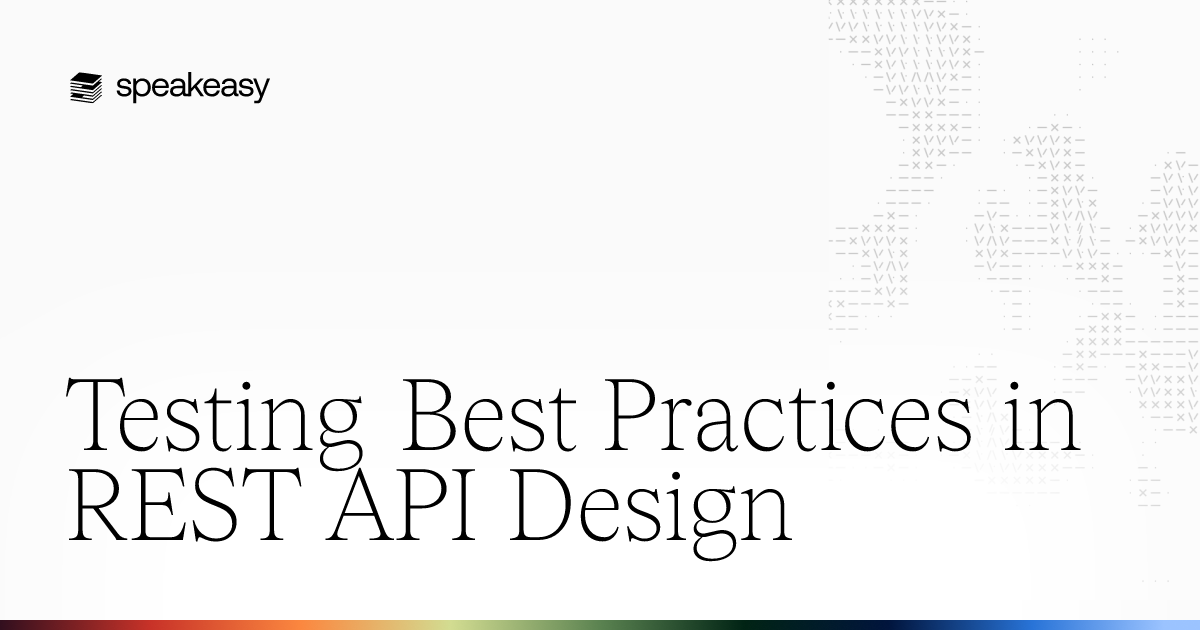 speakeasy

Testing Best Practices in REST API Design